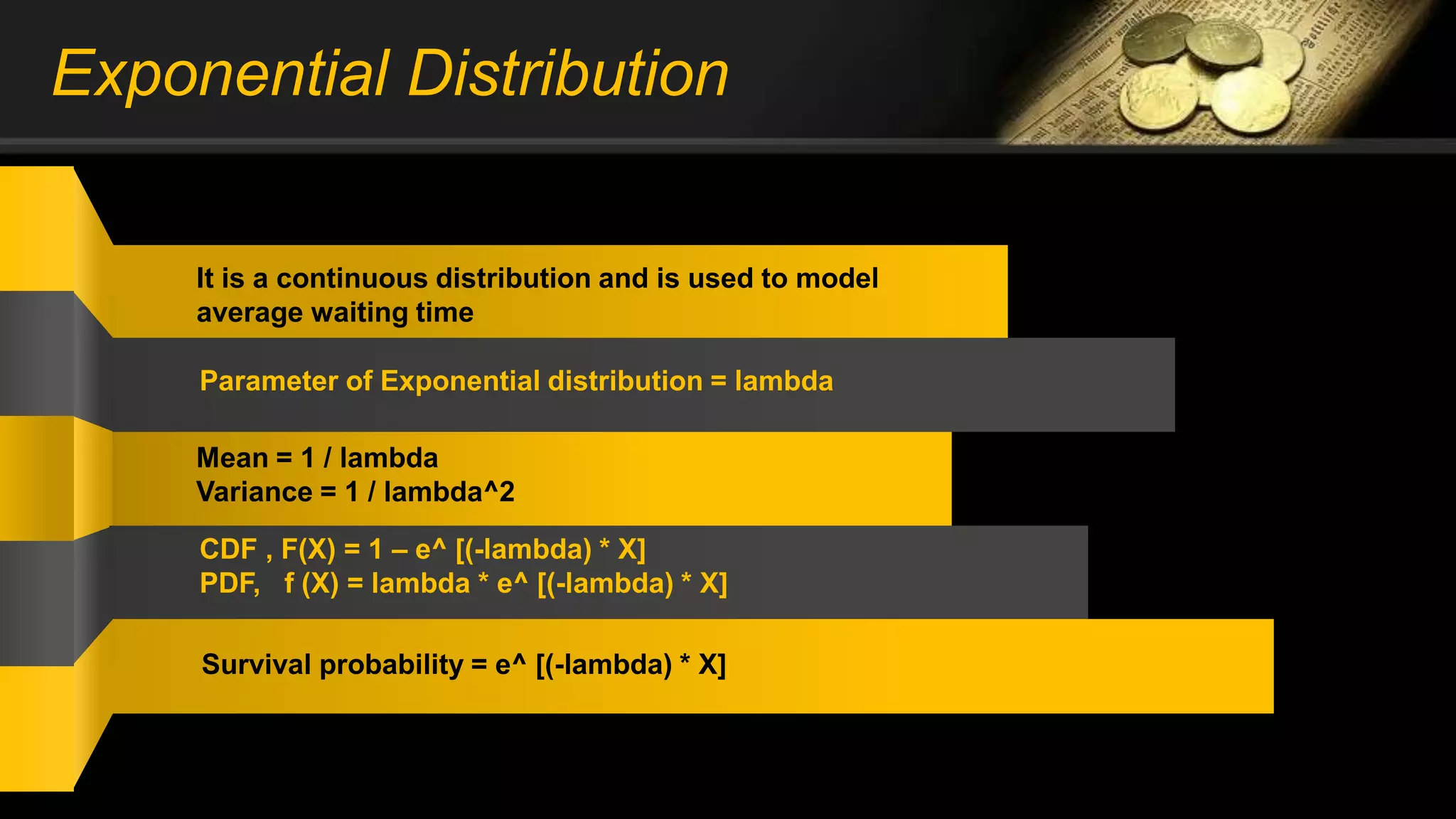 Exponential Distribution

It is a continuous distribution and is used to model average waiting time

Parameter of Exponential distribution = lambda

Mean = 1 / lambda
Variance = 1 / lambda^2

CDF , F(X) = 1 – e^ [(-lambda) * X]
PDF, f (X) = lambda * e^ [(-lambda) * X]

Survival probability = e^ [(-lambda) * X]